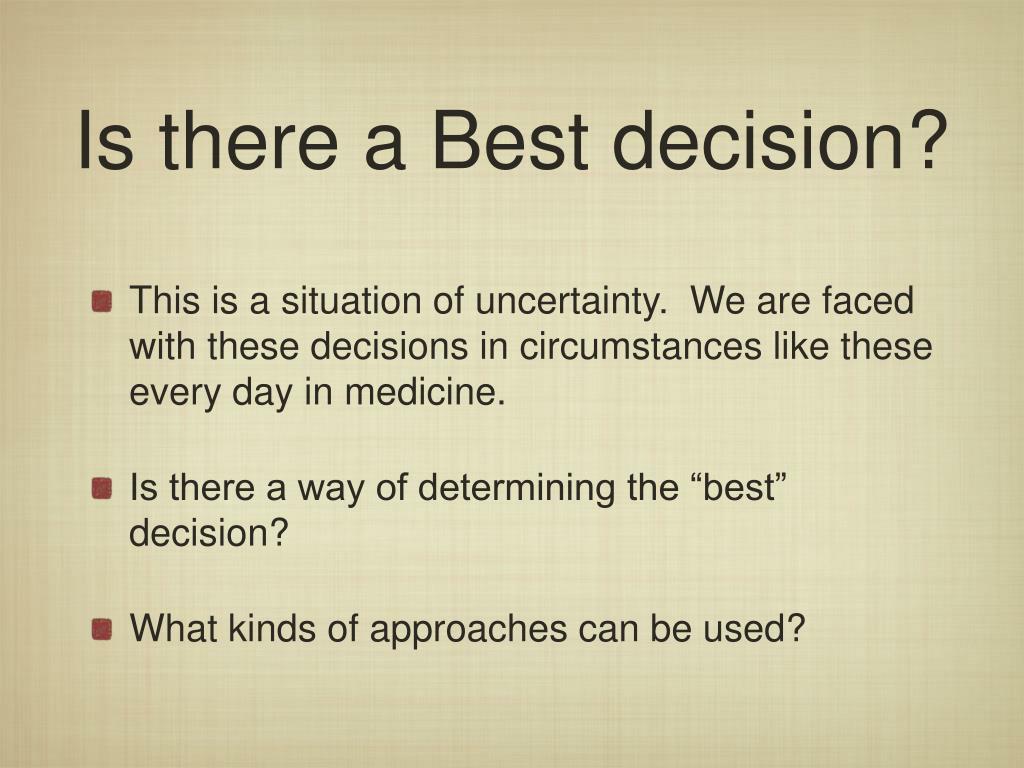 Is there a Best decision?

This is a situation of uncertainty.  We are faced with these decisions in circumstances like these every day in medicine.

Is there a way of determining the “best” decision?

What kinds of approaches can be used?